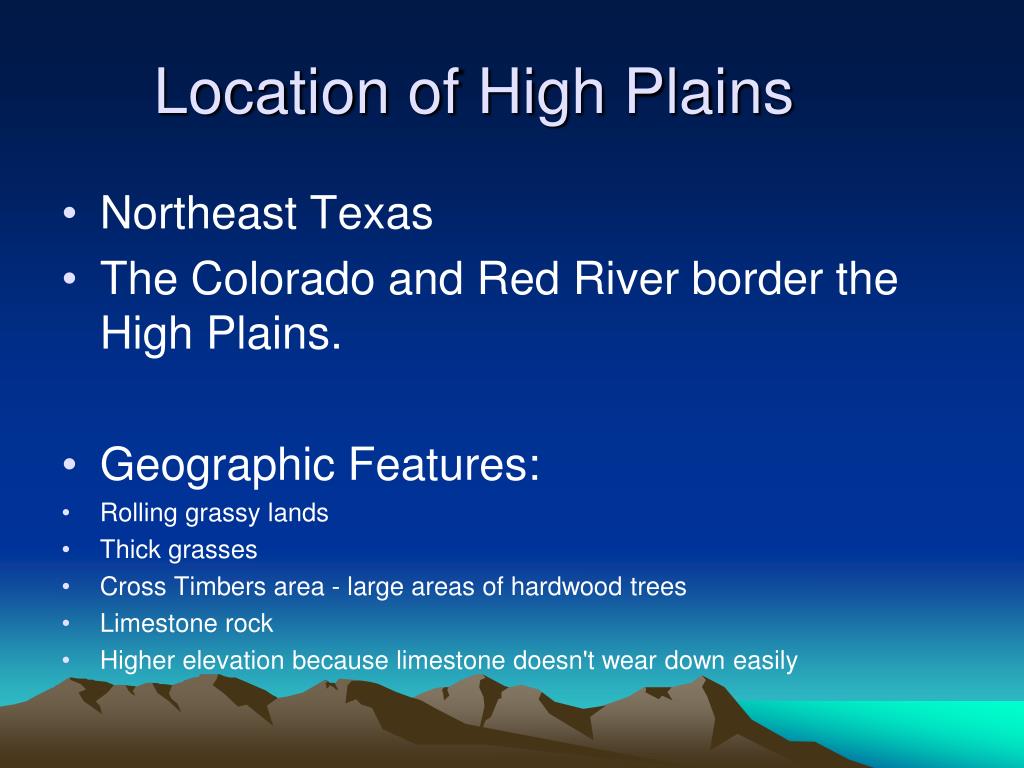 Location of High Plains

• Northeast Texas
• The Colorado and Red River border the High Plains.

• Geographic Features:
• Rolling grassy lands
• Thick grasses
• Cross Timbers area - large areas of hardwood trees
• Limestone rock
• Higher elevation because limestone doesn't wear down easily